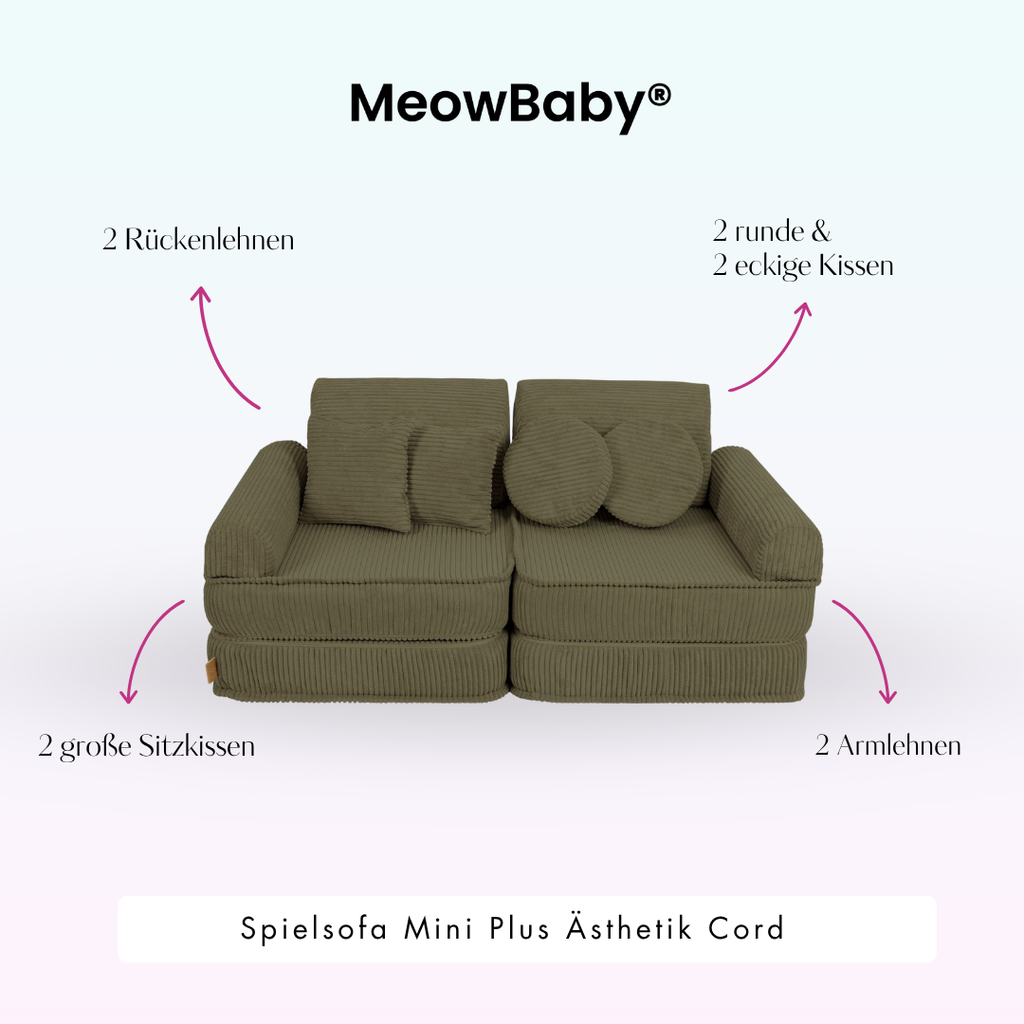 MeowBaby®

2 Rückenlehnen

2 runde &
2 eckige Kissen

2 große Sitzkissen

2 Armlehnen

Spielsofa Mini Plus Ästhetik Cord